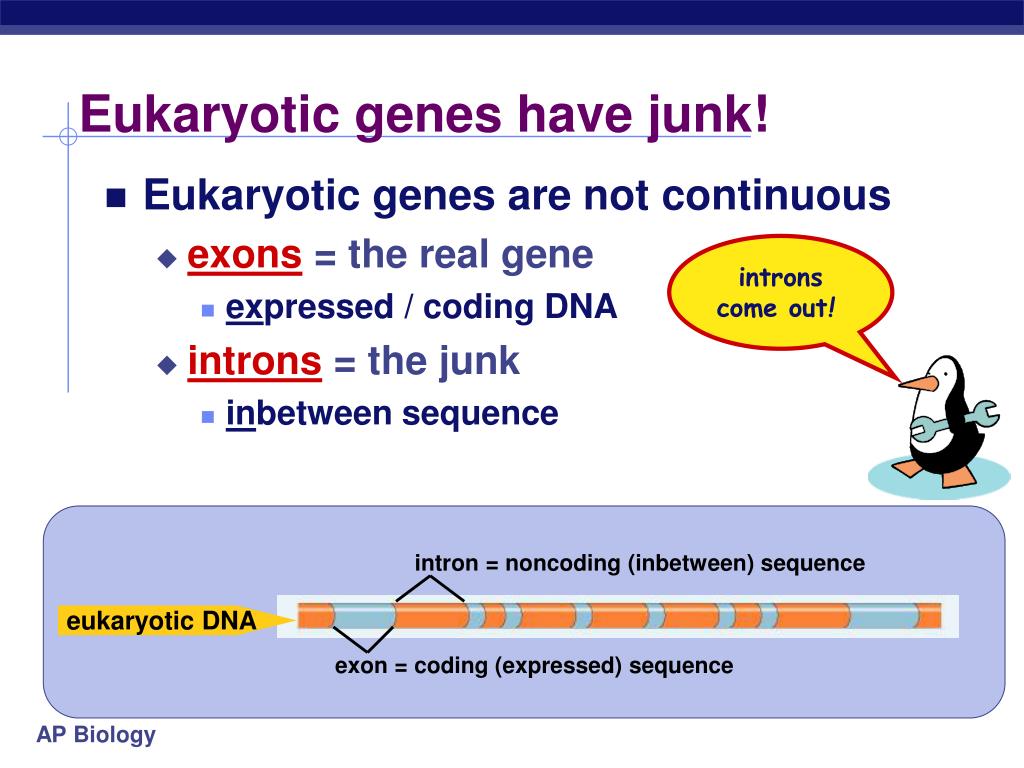 Eukaryotic genes have junk!

Eukaryotic genes are not continuous

exons = the real gene

expressed / coding DNA

introns = the junk

inbetween sequence

introns come out!

intron = noncoding (inbetween) sequence

eukaryotic DNA

exon = coding (expressed) sequence

AP Biology